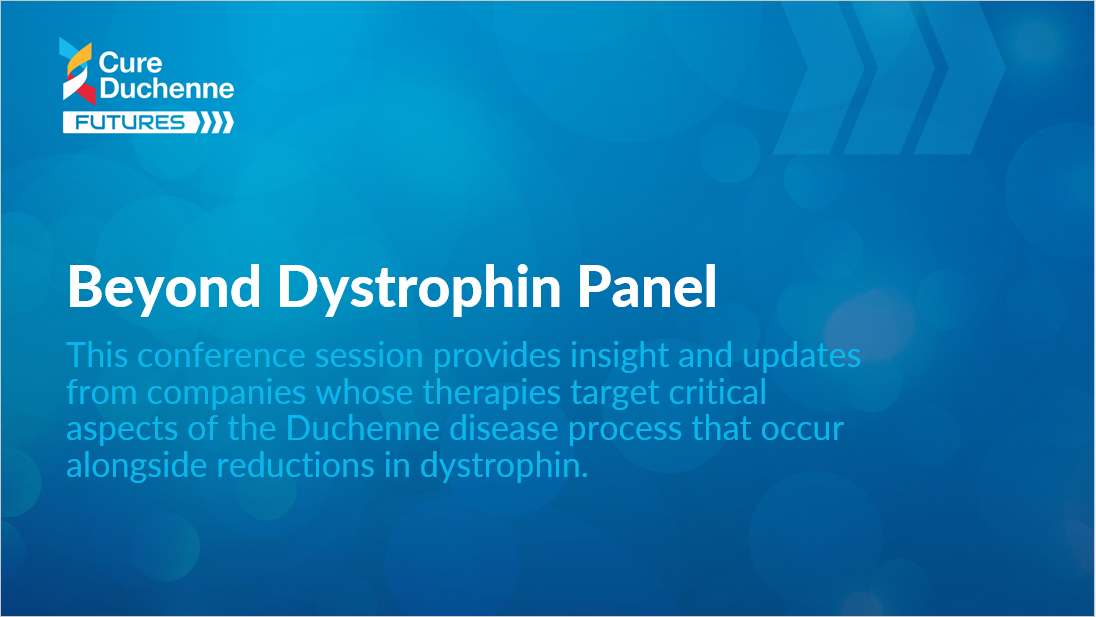 Cure Duchenne
FUTURES

Beyond Dystrophin Panel

This conference session provides insight and updates from companies whose therapies target critical aspects of the Duchenne disease process that occur alongside reductions in dystrophin.